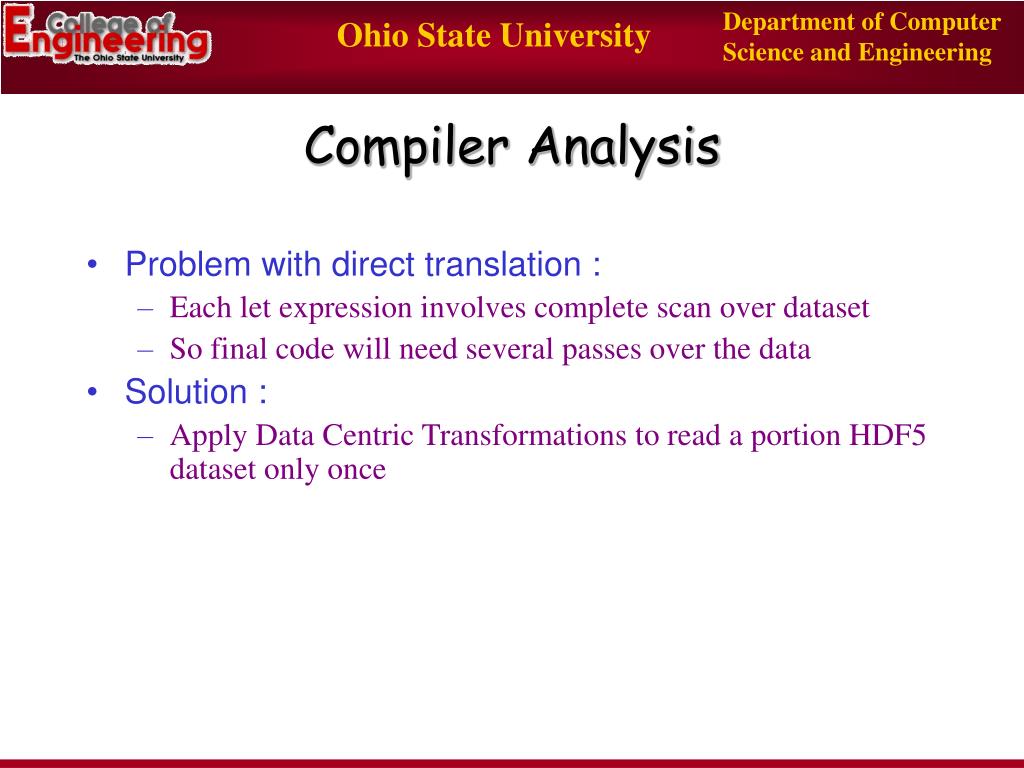 College of Engineering
The Ohio State University

Ohio State University

Department of Computer Science and Engineering

Compiler Analysis

• Problem with direct translation :
– Each let expression involves complete scan over dataset
– So final code will need several passes over the data
• Solution :
– Apply Data Centric Transformations to read a portion HDF5 dataset only once